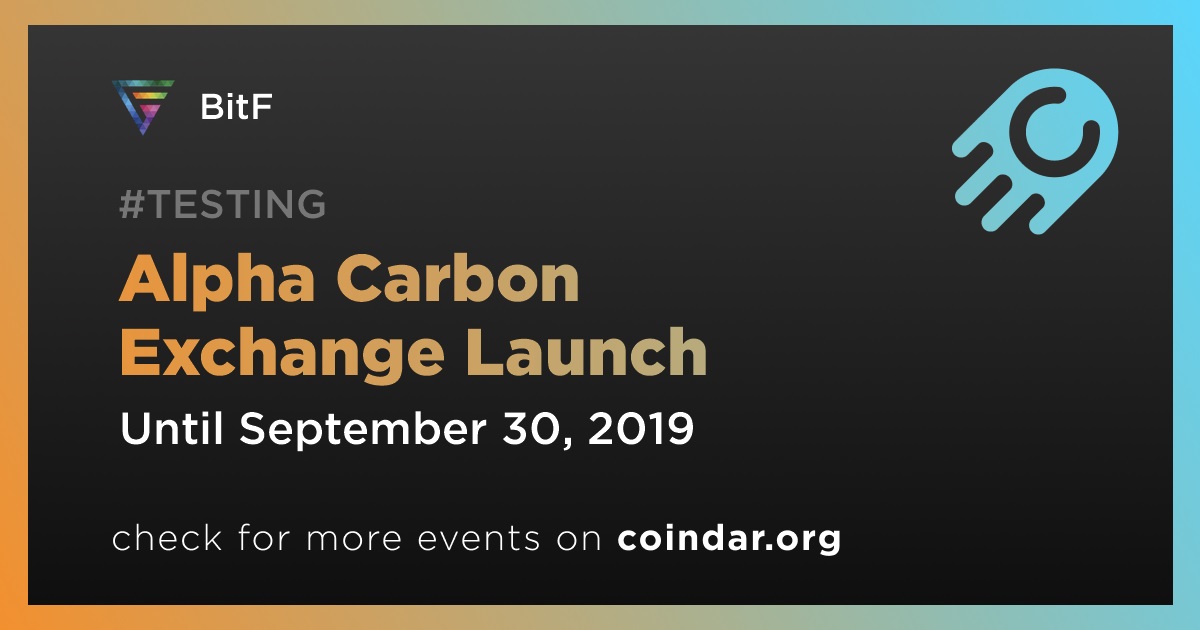 BitF

#TESTING

Alpha Carbon Exchange Launch

Until September 30, 2019

check for more events on coindar.org